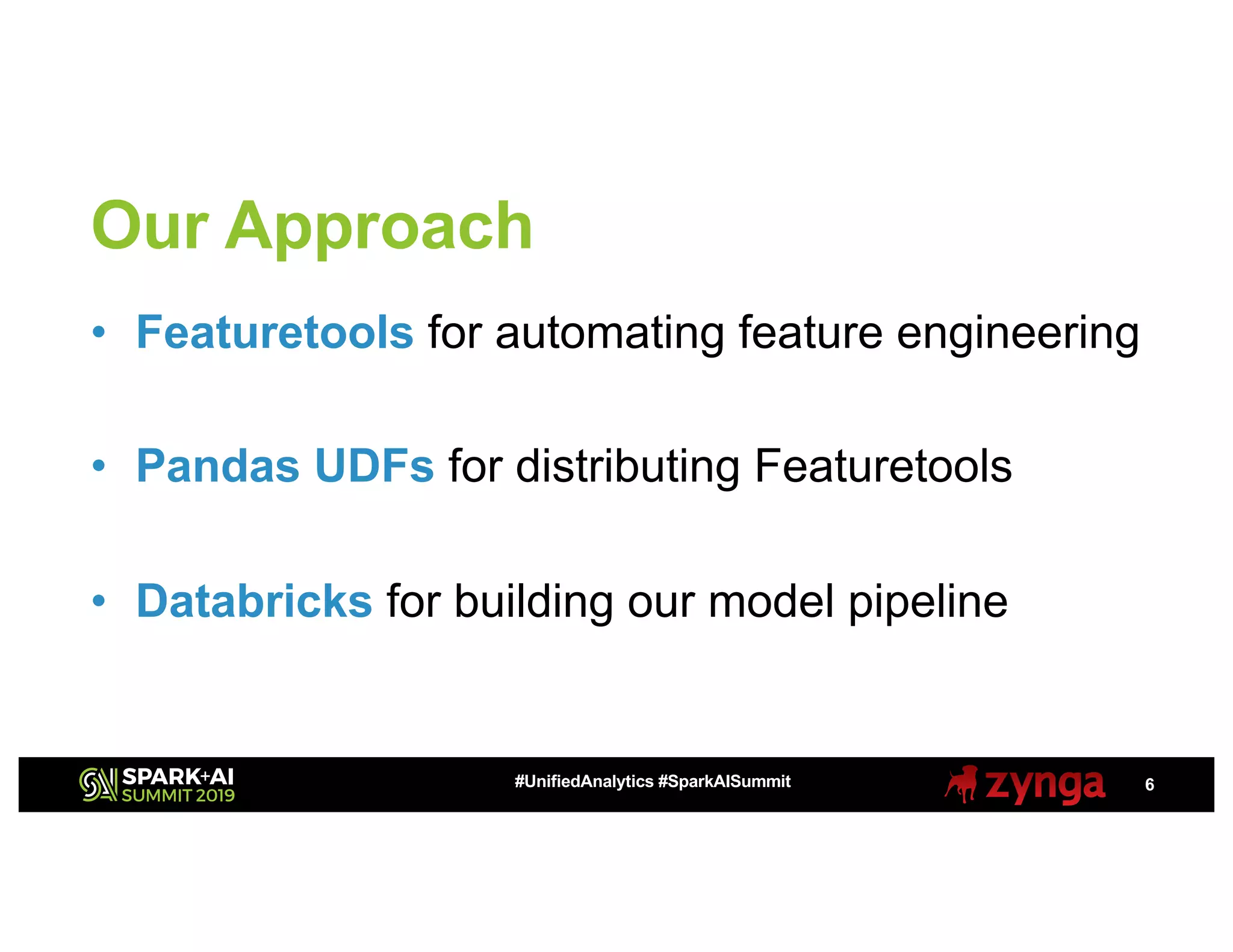 Our Approach

• Featuretools for automating feature engineering

• Pandas UDFs for distributing Featuretools

• Databricks for building our model pipeline

SPARK+AI SUMMIT 2019

#UnifiedAnalytics #SparkAISummit

zynga

6